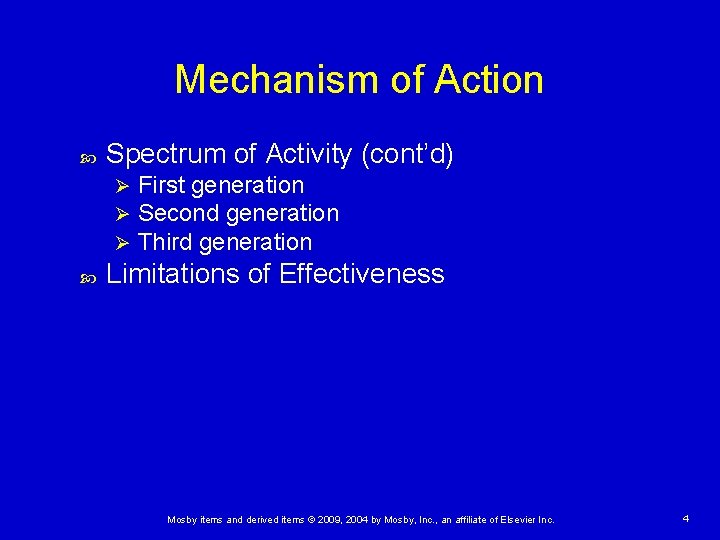 Mechanism of Action

Spectrum of Activity (cont'd)
First generation
Second generation
Third generation

Limitations of Effectiveness

Mosby items and derived items © 2009, 2004 by Mosby, Inc., an affiliate of Elsevier Inc.

4